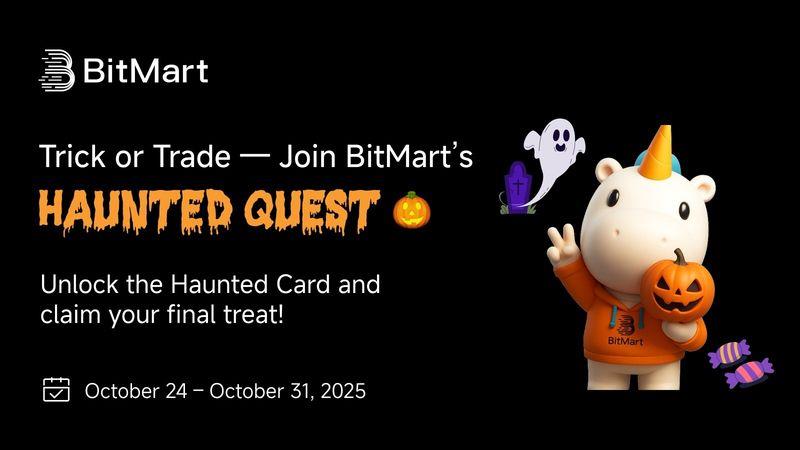 BitMart

Trick or Trade — Join BitMart's

HAUNTED QUEST 🎃

Unlock the Haunted Card and claim your final treat!

October 24 – October 31, 2025

BitMart